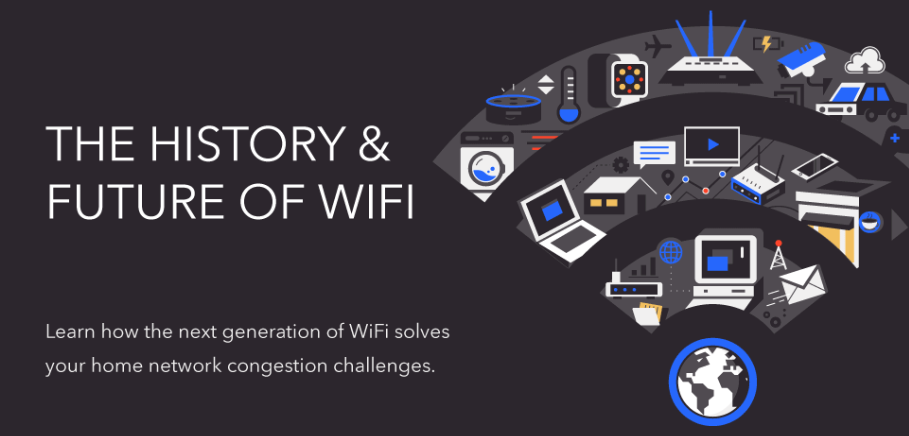 THE HISTORY &
FUTURE OF WIFI

Learn how the next generation of WiFi solves your home network congestion challenges.